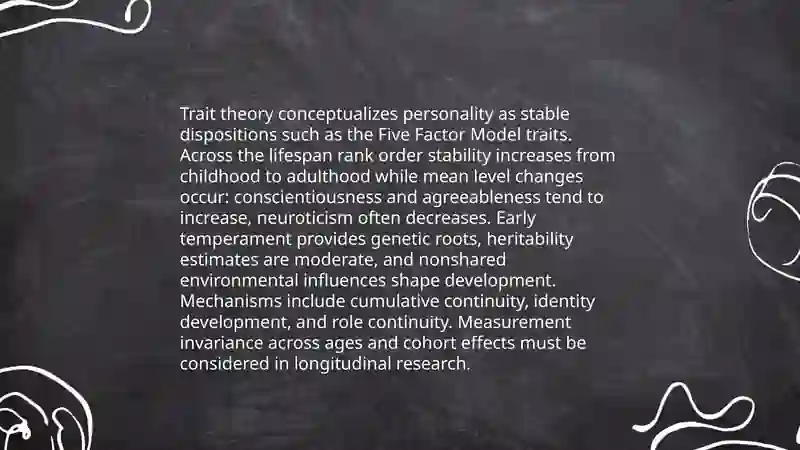 Trait theory conceptualizes personality as stable dispositions such as the Five Factor Model traits. Across the lifespan rank order stability increases from childhood to adulthood while mean level changes occur: conscientiousness and agreeableness tend to increase, neuroticism often decreases. Early temperament provides genetic roots, heritability estimates are moderate, and nonshared environmental influences shape development. Mechanisms include cumulative continuity, identity development, and role continuity. Measurement invariance across ages and cohort effects must be considered in longitudinal research.